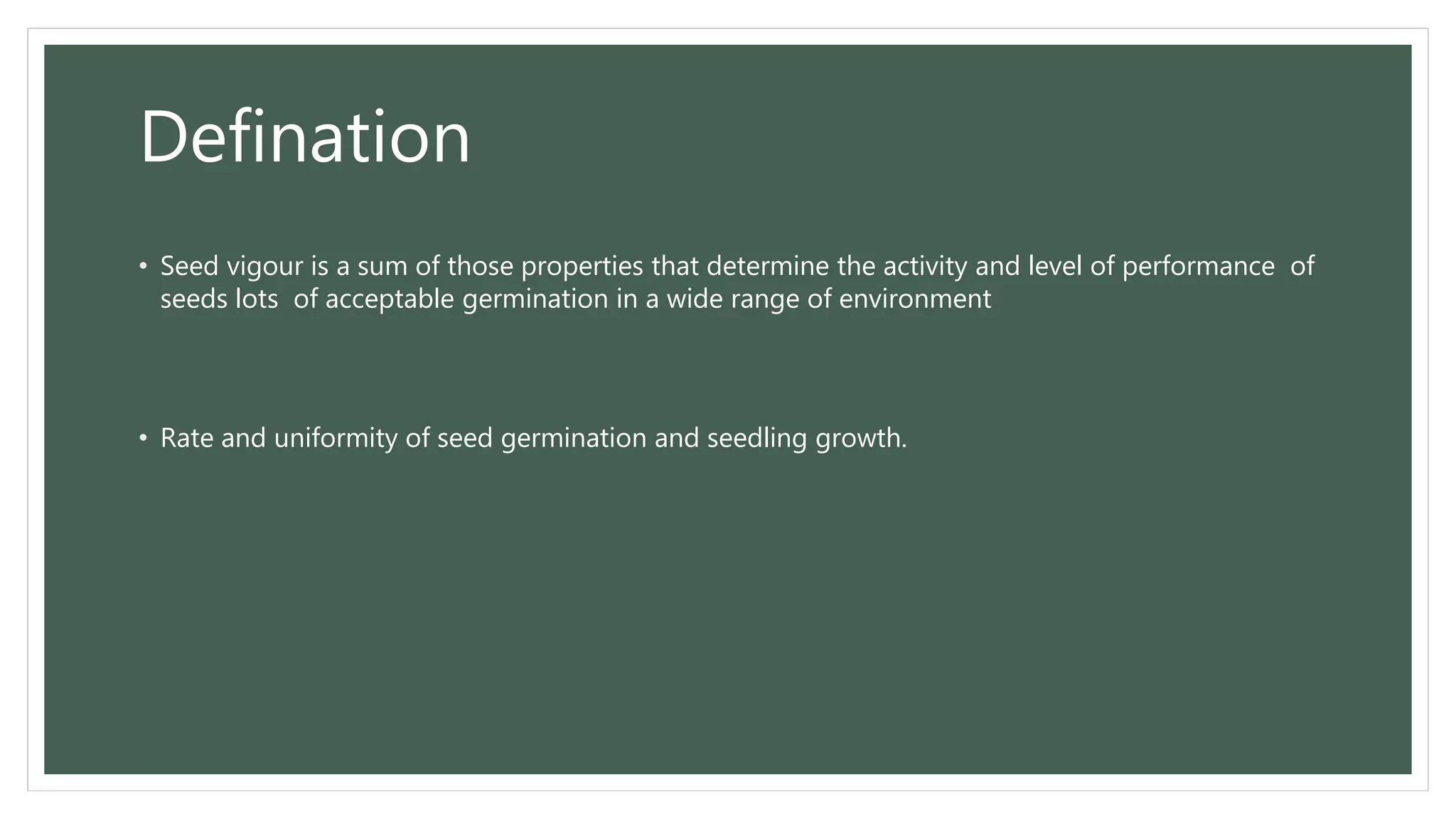 Defination

• Seed vigour is a sum of those properties that determine the activity and level of performance of seeds lots of acceptable germination in a wide range of environment

• Rate and uniformity of seed germination and seedling growth.